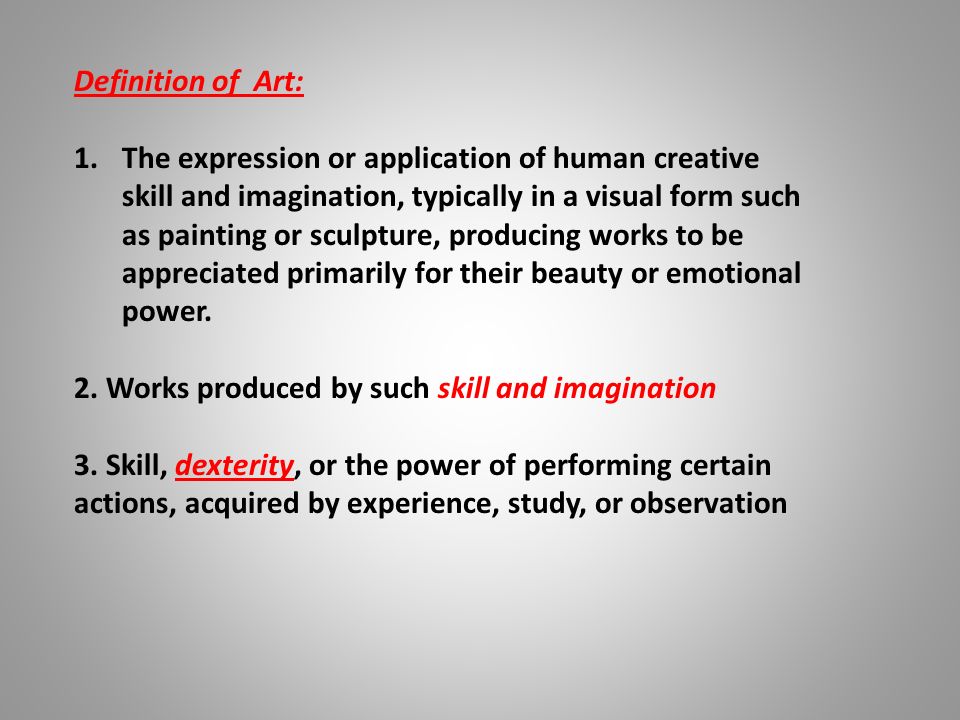 Definition of  Art:

1. The expression or application of human creative skill and imagination, typically in a visual form such as painting or sculpture, producing works to be appreciated primarily for their beauty or emotional power.

2. Works produced by such skill and imagination

3. Skill, dexterity, or the power of performing certain actions, acquired by experience, study, or observation